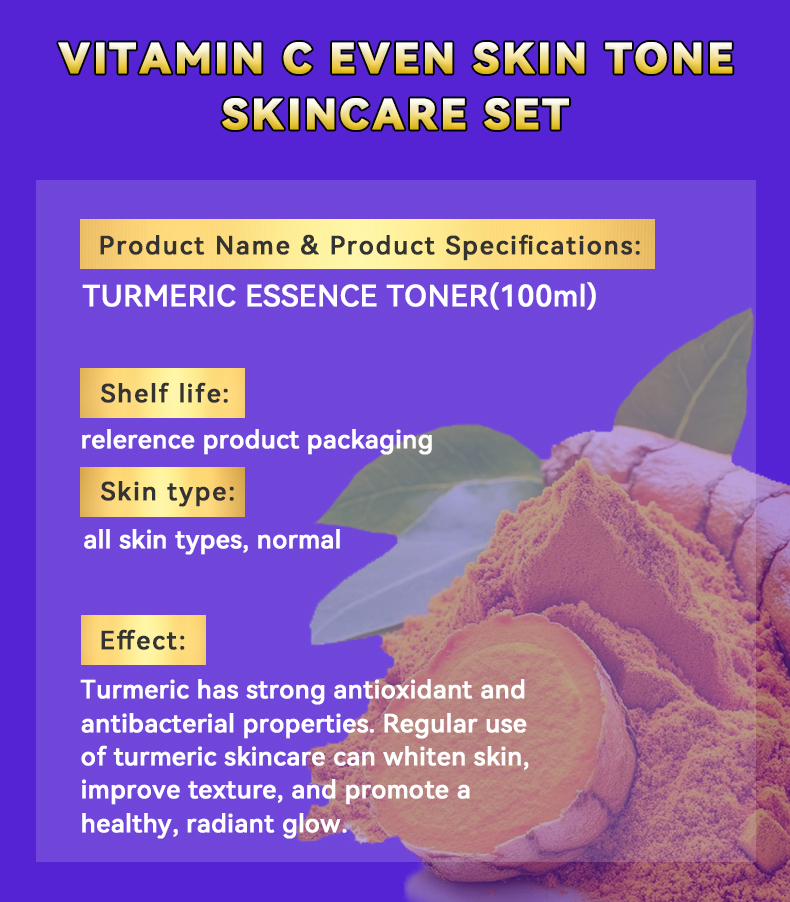 VITAMIN C EVEN SKIN TONE SKINCARE SET

Product Name & Product Specifications:

TURMERIC ESSENCE TONER(100ml)

Shelf life:

relerence product packaging

Skin type:

all skin types, normal

Effect:

Turmeric has strong antioxidant and antibacterial properties. Regular use of turmeric skincare can whiten skin, improve texture, and promote a healthy, radiant glow.